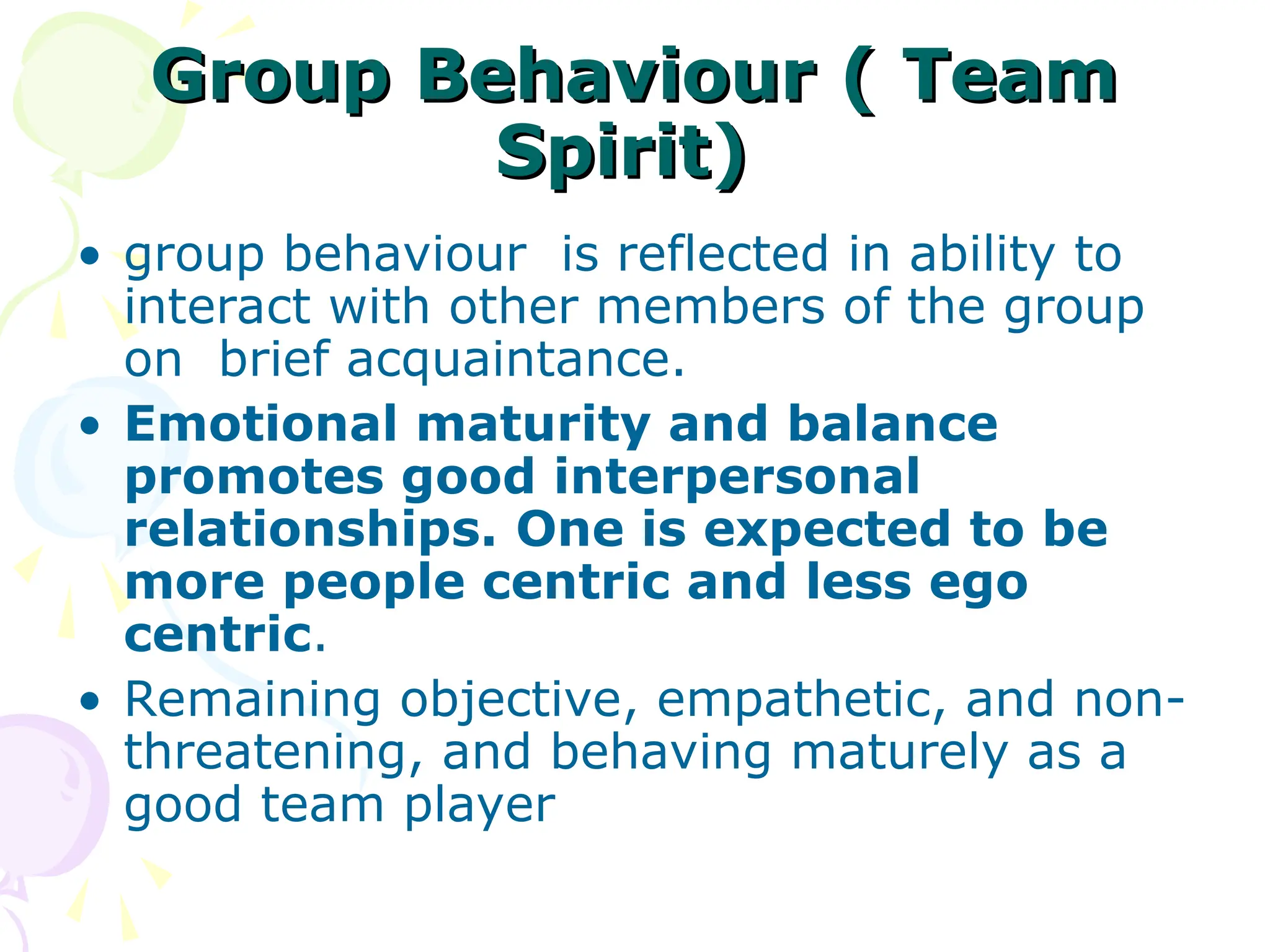 Group Behaviour ( Team Spirit)

• group behaviour is reflected in ability to interact with other members of the group on brief acquaintance.

• Emotional maturity and balance promotes good interpersonal relationships. One is expected to be more people centric and less ego centric.

• Remaining objective, empathetic, and non-threatening, and behaving maturely as a good team player